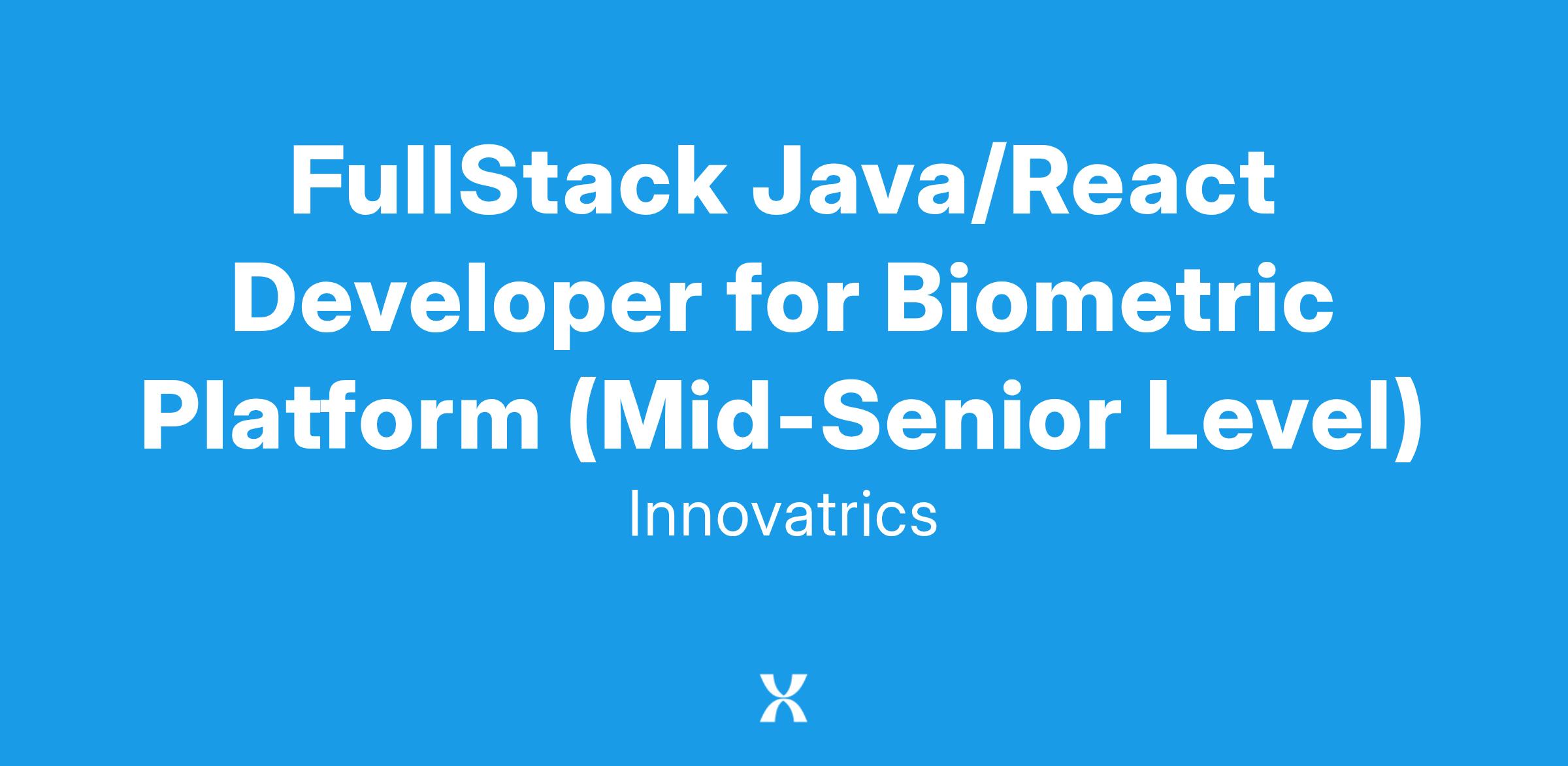 FullStack Java/React Developer for Biometric Platform (Mid-Senior Level)

Innovatrics